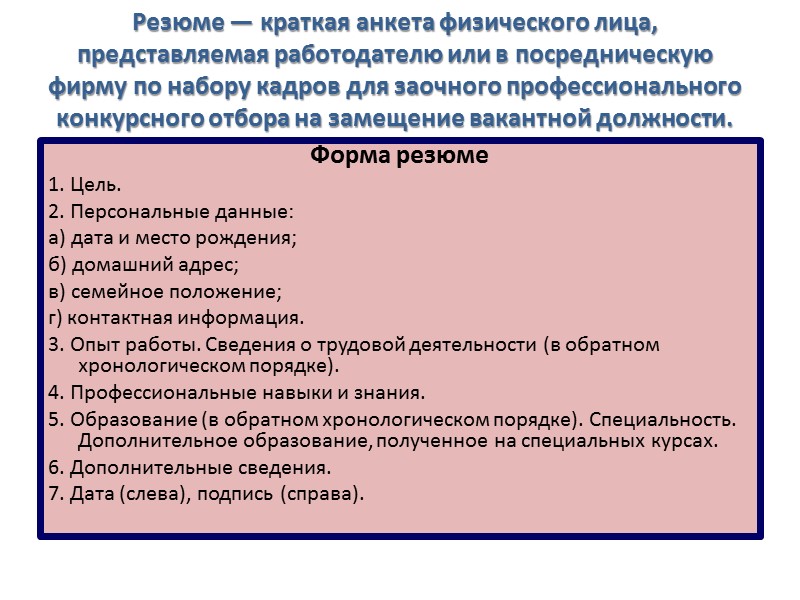 Резюме — краткая анкета физического лица, представляемая работодателю или в посредническую фирму по набору кадров для заочного профессионального конкурсного отбора на замещение вакантной должности.

Форма резюме

1. Цель.

2. Персональные данные:

а) дата и место рождения;

б) домашний адрес;

в) семейное положение;

г) контактная информация.

3. Опыт работы. Сведения о трудовой деятельности (в обратном хронологическом порядке).

4. Профессиональные навыки и знания.

5. Образование (в обратном хронологическом порядке). Специальность. Дополнительное образование, полученное на специальных курсах.

6. Дополнительные сведения.

7. Дата (слева), подпись (справа).